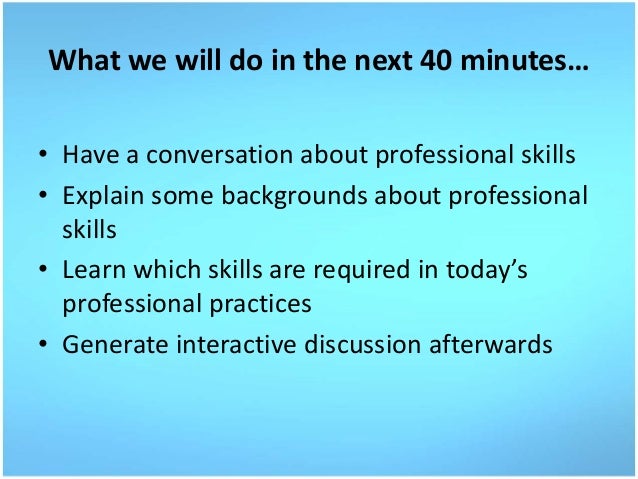 What we will do in the next 40 minutes…

• Have a conversation about professional skills
• Explain some backgrounds about professional skills
• Learn which skills are required in today's professional practices
• Generate interactive discussion afterwards